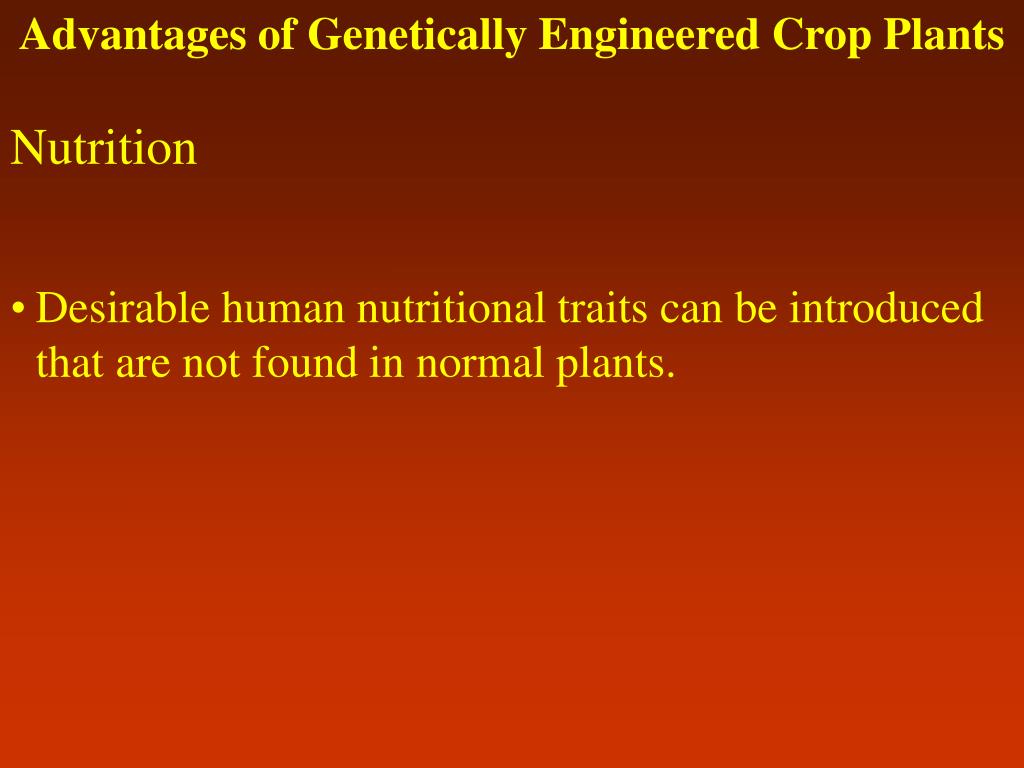 Advantages of Genetically Engineered Crop Plants

Nutrition

• Desirable human nutritional traits can be introduced that are not found in normal plants.